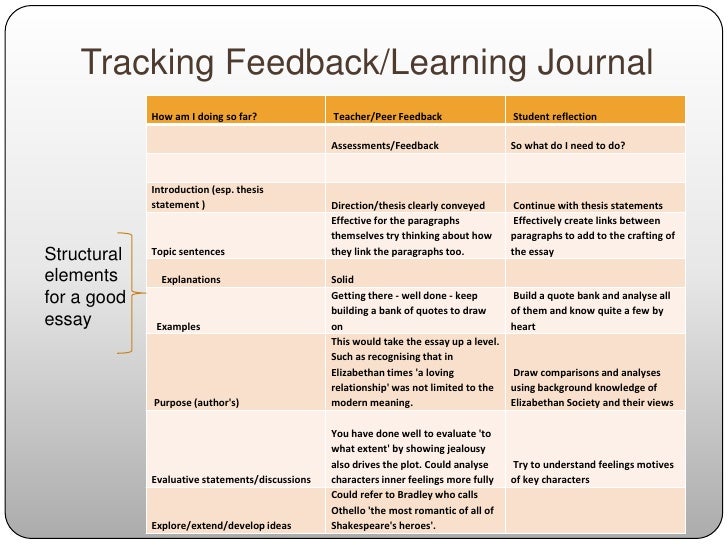 Tracking Feedback/Learning Journal

Structural elements for a good essay

| How am I doing so far? | Teacher/Peer Feedback | Student reflection |
|---|---|---|
| | Assessments/Feedback | So what do I need to do? |
| | | |
| Introduction (esp. thesis statement ) | Direction/thesis clearly conveyed | Continue with thesis statements |
| Topic sentences | Effective for the paragraphs themselves try thinking about how they link the paragraphs too. | Effectively create links between paragraphs to add to the crafting of the essay |
| Explanations | Solid | |
| Examples | Getting there - well done - keep building a bank of quotes to draw on | Build a quote bank and analyse all of them and know quite a few by heart |
| Purpose (author's) | This would take the essay up a level. Such as recognising that in Elizabethan times 'a loving relationship' was not limited to the modern meaning. | Draw comparisons and analyses using background knowledge of Elizabethan Society and their views |
| Evaluative statements/discussions | You have done well to evaluate 'to what extent' by showing jealousy also drives the plot. Could analyse characters inner feelings more fully | Try to understand feelings motives of key characters |
| Explore/extend/develop ideas | Could refer to Bradley who calls Othello 'the most romantic of all of Shakespeare's heroes'. | |